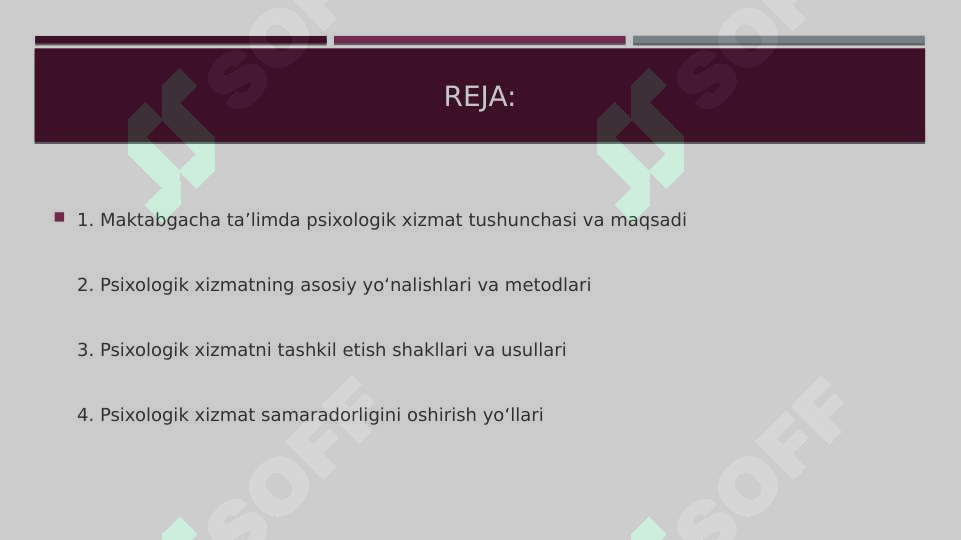 REJA:

1. Maktabgacha ta’limda psixologik xizmat tushunchasi va maqsadi

2. Psixologik xizmatning asosiy yo‘nalishlari va metodlari

3. Psixologik xizmatni tashkil etish shakllari va usullari

4. Psixologik xizmat samaradorligini oshirish yo‘llari

SOFF SOFF SOFF SOFF